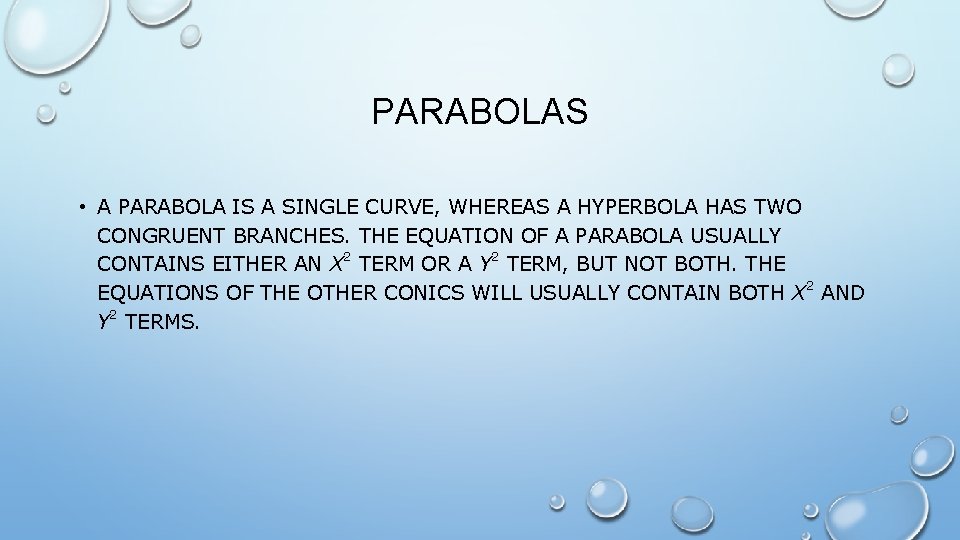 PARABOLAS

• A PARABOLA IS A SINGLE CURVE, WHEREAS A HYPERBOLA HAS TWO CONGRUENT BRANCHES. THE EQUATION OF A PARABOLA USUALLY CONTAINS EITHER AN $X^2$ TERM OR A $Y^2$ TERM, BUT NOT BOTH. THE EQUATIONS OF THE OTHER CONICS WILL USUALLY CONTAIN BOTH $X^2$ AND $Y^2$ TERMS.